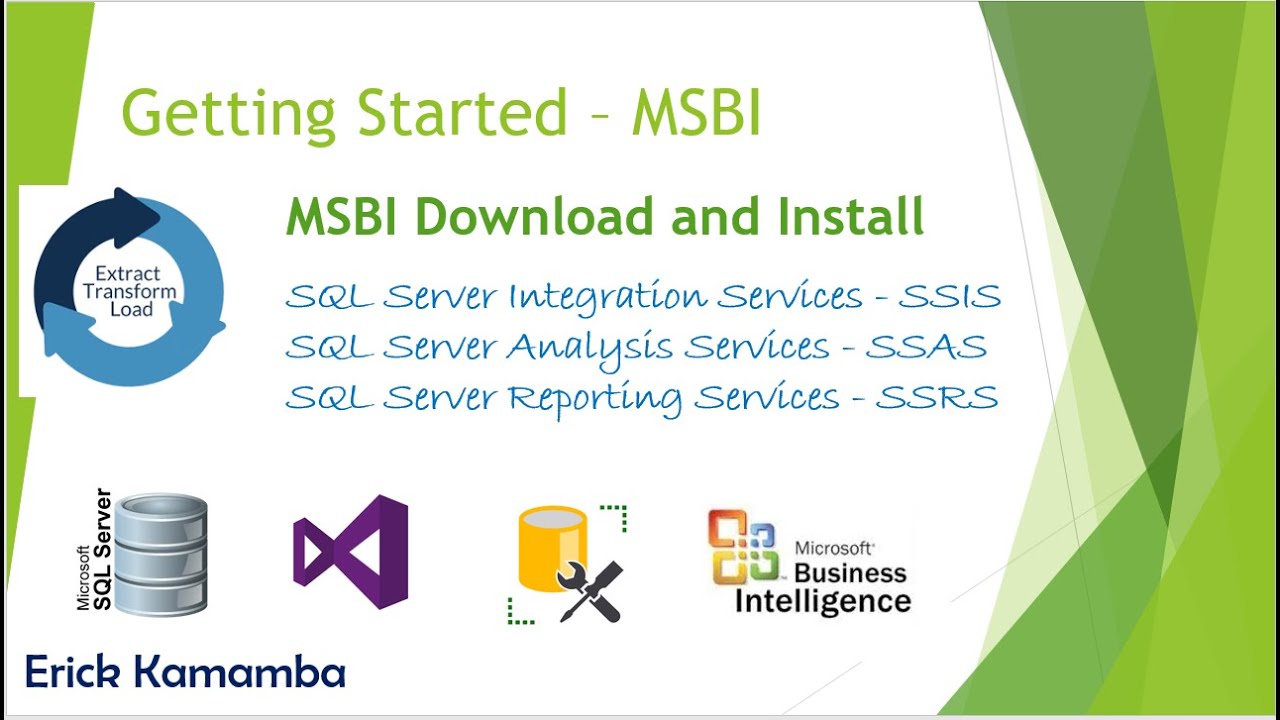 Getting Started – MSBI

Extract
Transform
Load

MSBI Download and Install

SQL Server Integration Services - SSIS
SQL Server Analysis Services - SSAS
SQL Server Reporting Services - SSRS

Microsoft
SQL Server

Microsoft
Business
Intelligence

Erick Kamamba